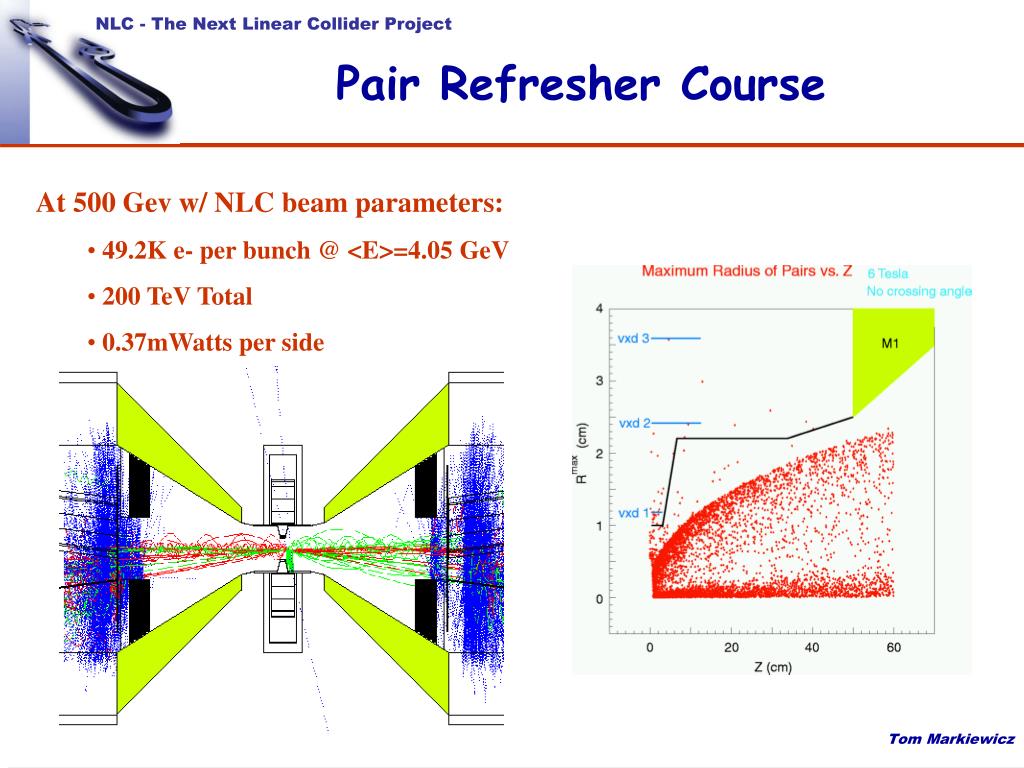 NLC - The Next Linear Collider Project

Pair Refresher Course

At 500 Gev w/ NLC beam parameters:

• 49.2K e- per bunch @ <E>=4.05 GeV

• 200 TeV Total

• 0.37mWatts per side

Maximum Radius of Pairs vs. Z

6 Tesla
No crossing angle

M1

vxd 3

vxd 2

vxd 1

$R^{max}$ (cm)

4
3
2
1
0

0 20 40 60

Z (cm)

Tom Markiewicz